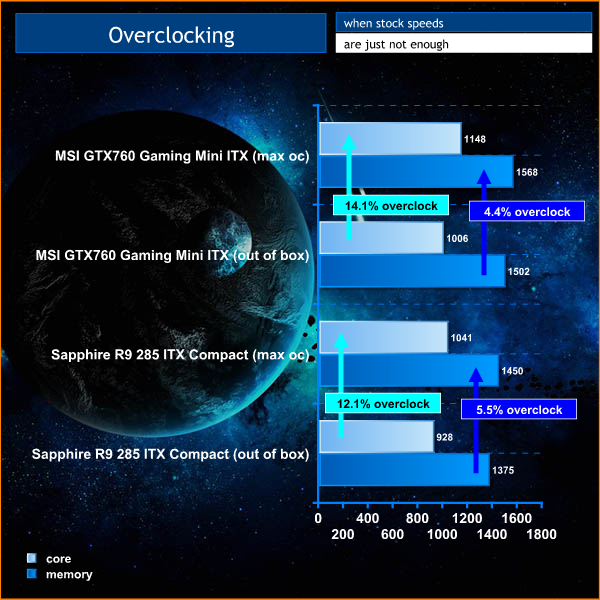 Overclocking

when stock speeds
are just not enough

MSI GTX760 Gaming Mini ITX (max oc)
1148
1568

14.1% overclock
4.4% overclock

MSI GTX760 Gaming Mini ITX (out of box)
1006
1502

Sapphire R9 285 ITX Compact (max oc)
1041
1450

12.1% overclock
5.5% overclock

Sapphire R9 285 ITX Compact (out of box)
928
1375

0 200 400 600 800 1000 1200 1400 1600 1800

core
memory